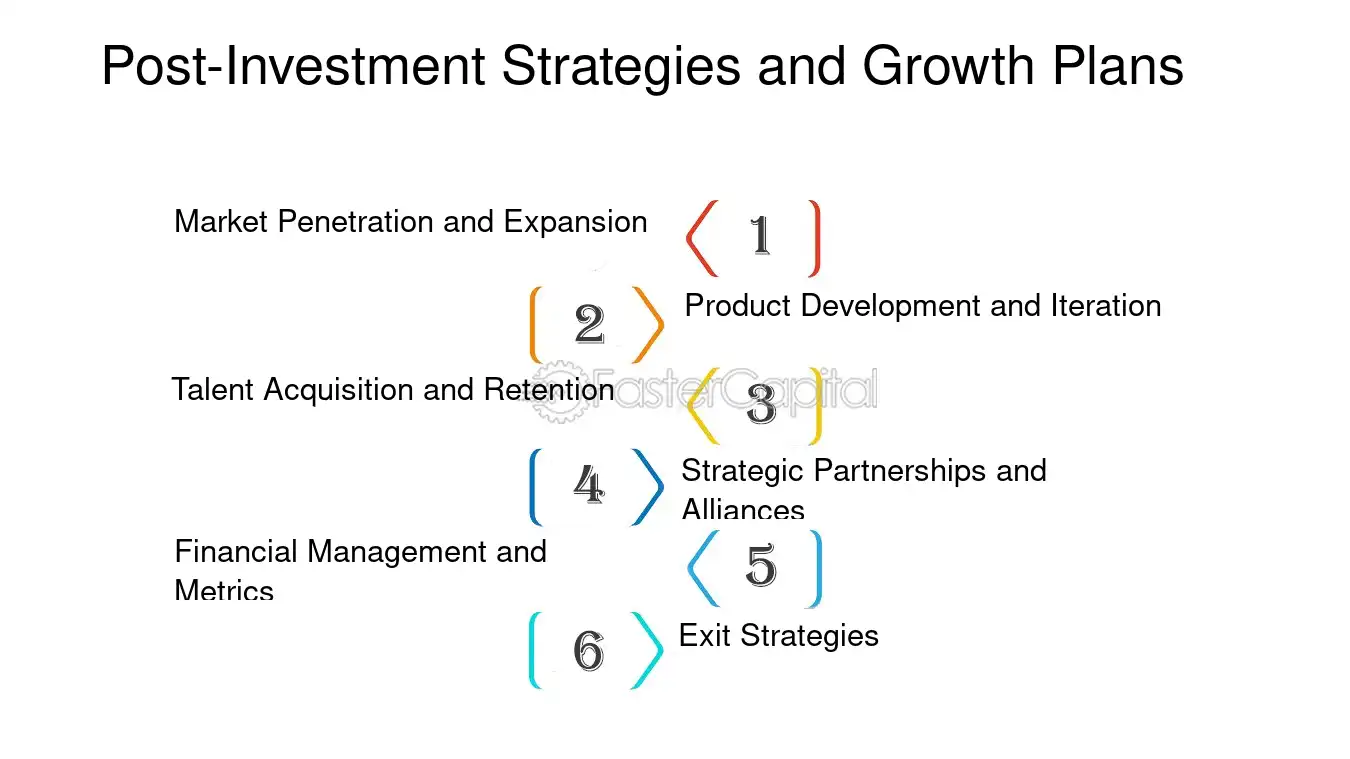 Post-Investment Strategies and Growth Plans

Market Penetration and Expansion

1

2

Product Development and Iteration

Talent Acquisition and Retention

3

4

Strategic Partnerships and Alliances

Financial Management and Metrics

5

6

Exit Strategies

FasterCapital